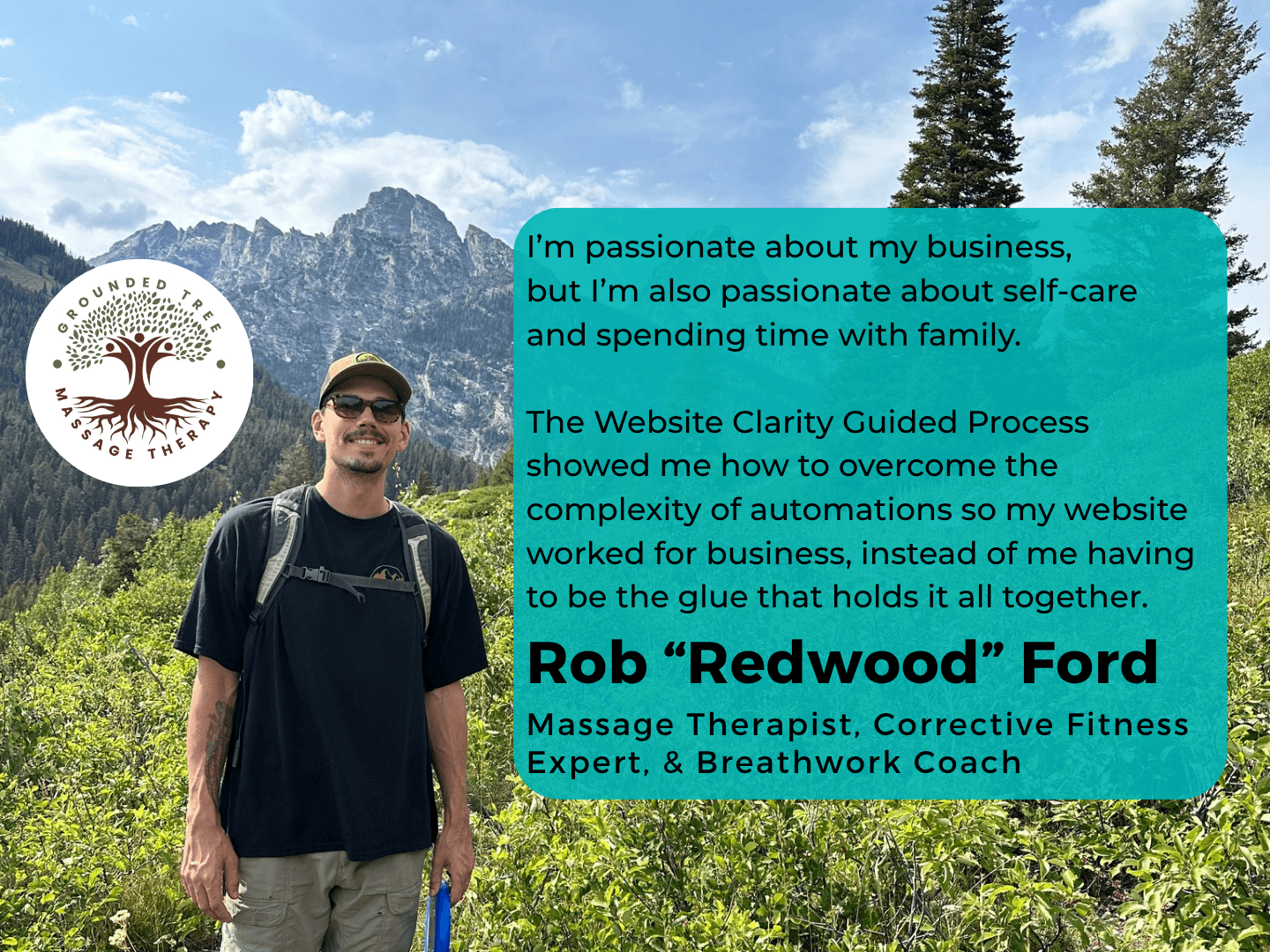 GROUNDED TREE
MASSAGE THERAPY

I'm passionate about my business, but I'm also passionate about self-care and spending time with family.

The Website Clarity Guided Process showed me how to overcome the complexity of automations so my website worked for business, instead of me having to be the glue that holds it all together.

Rob "Redwood" Ford

Massage Therapist, Corrective Fitness Expert, & Breathwork Coach